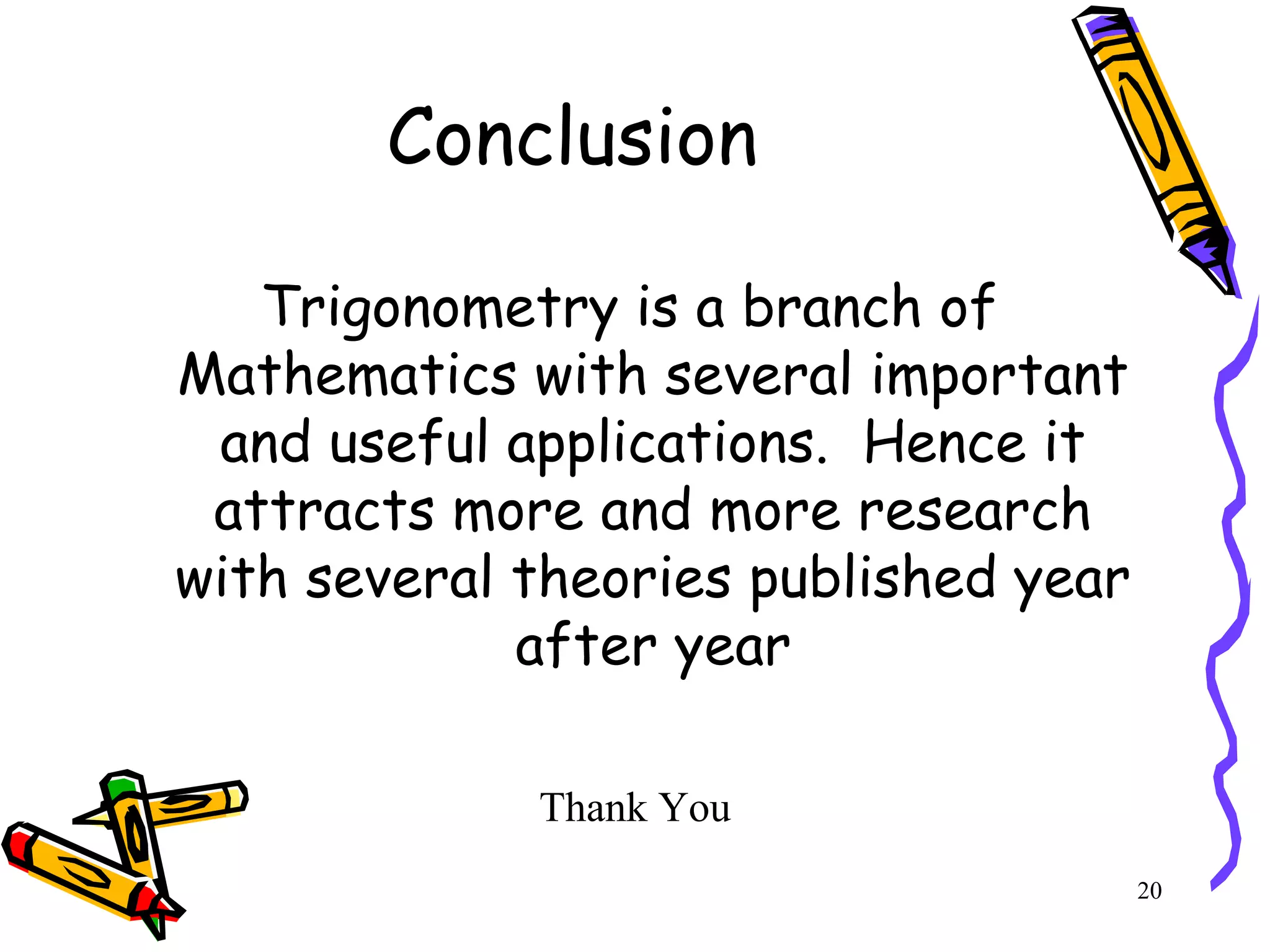 Conclusion

Trigonometry is a branch of Mathematics with several important and useful applications.  Hence it attracts more and more research with several theories published year after year

Thank You

20